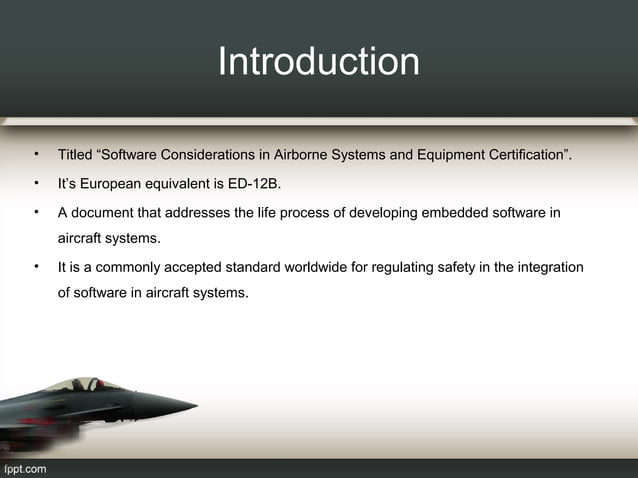 Introduction

• Titled “Software Considerations in Airborne Systems and Equipment Certification”.

• It’s European equivalent is ED-12B.

• A document that addresses the life process of developing embedded software in aircraft systems.

• It is a commonly accepted standard worldwide for regulating safety in the integration of software in aircraft systems.

fppt.com